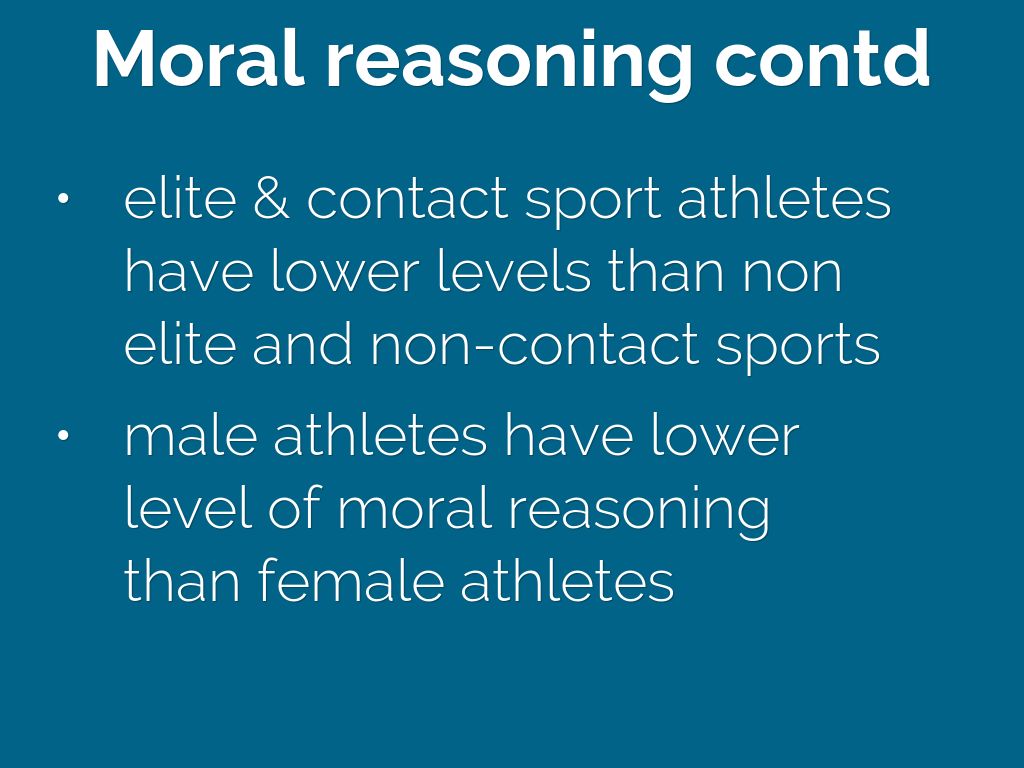 Moral reasoning contd

• elite & contact sport athletes have lower levels than non elite and non-contact sports

• male athletes have lower level of moral reasoning than female athletes